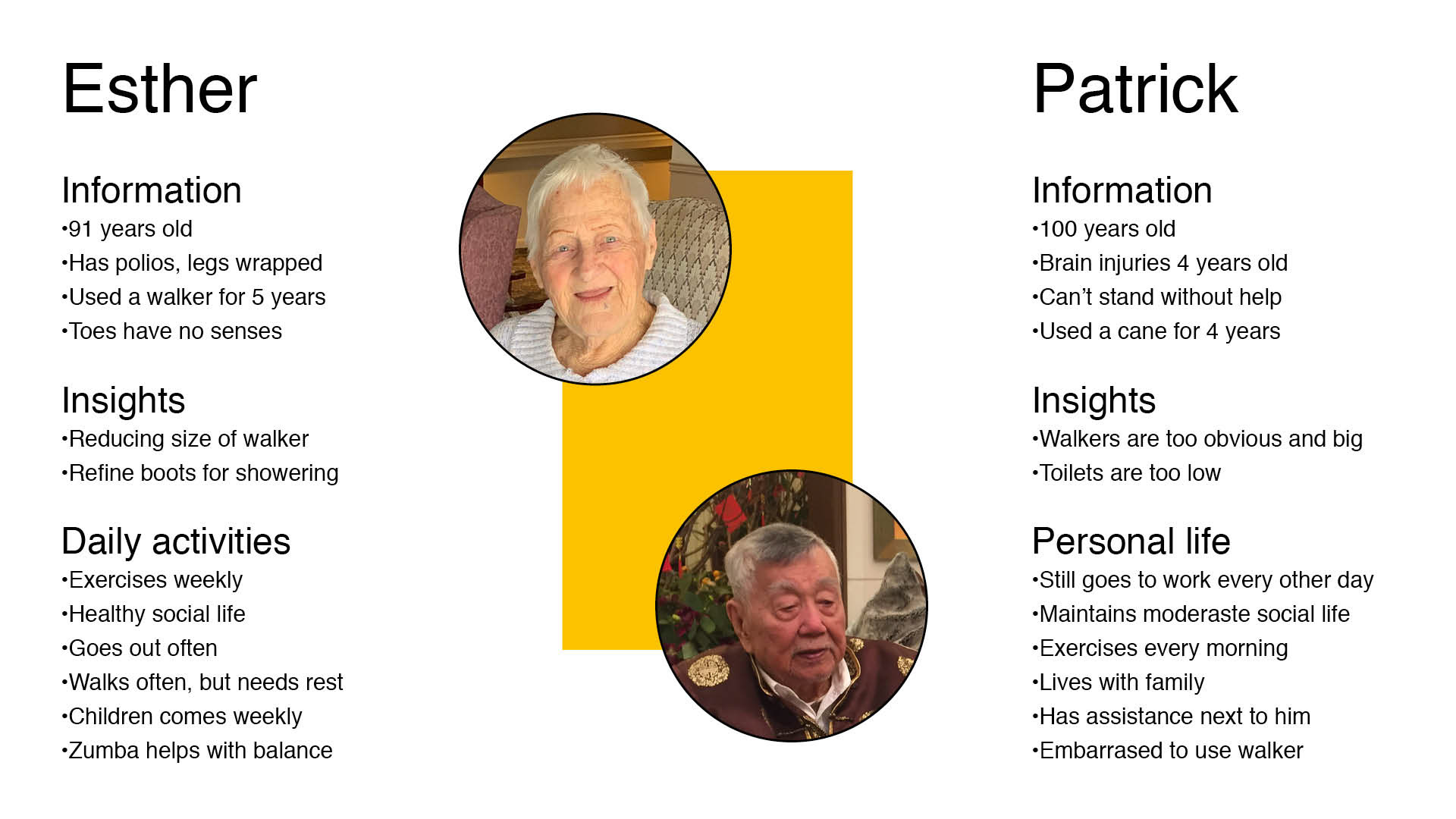 Esther

Information
•91 years old
•Has polios, legs wrapped
•Used a walker for 5 years
•Toes have no senses

Insights
•Reducing size of walker
•Refine boots for showering

Daily activities
•Exercises weekly
•Healthy social life
•Goes out often
•Walks often, but needs rest
•Children comes weekly
•Zumba helps with balance

Patrick

Information
•100 years old
•Brain injuries 4 years old
•Can't stand without help
•Used a cane for 4 years

Insights
•Walkers are too obvious and big
•Toilets are too low

Personal life
•Still goes to work every other day
•Maintains moderaste social life
•Exercises every morning
•Lives with family
•Has assistance next to him
•Embarrased to use walker